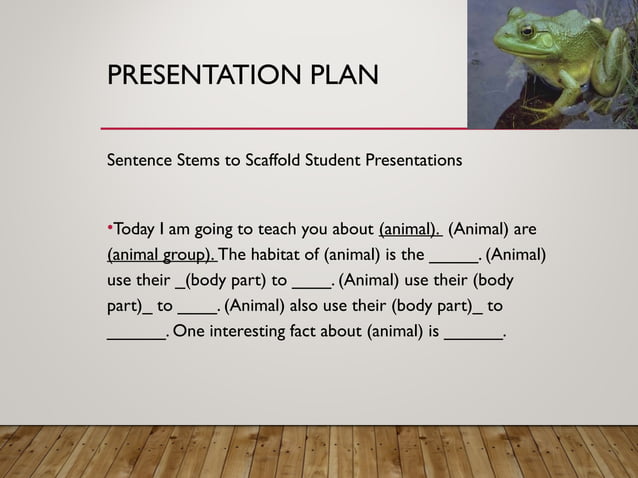 PRESENTATION PLAN

Sentence Stems to Scaffold Student Presentations

•Today I am going to teach you about (animal). (Animal) are (animal group). The habitat of (animal) is the ______. (Animal) use their _(body part) to _____. (Animal) use their (body part)_ to _____. (Animal) also use their (body part)_ to _______. One interesting fact about (animal) is _______.